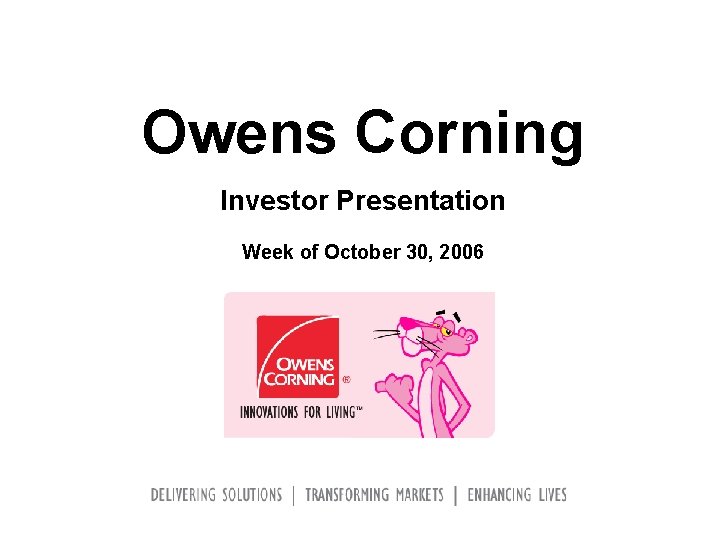 Owens Corning

Investor Presentation

Week of October 30, 2006

OWENS CORNING ®

INNOVATIONS FOR LIVING™

DELIVERING SOLUTIONS | TRANSFORMING MARKETS | ENHANCING LIVES